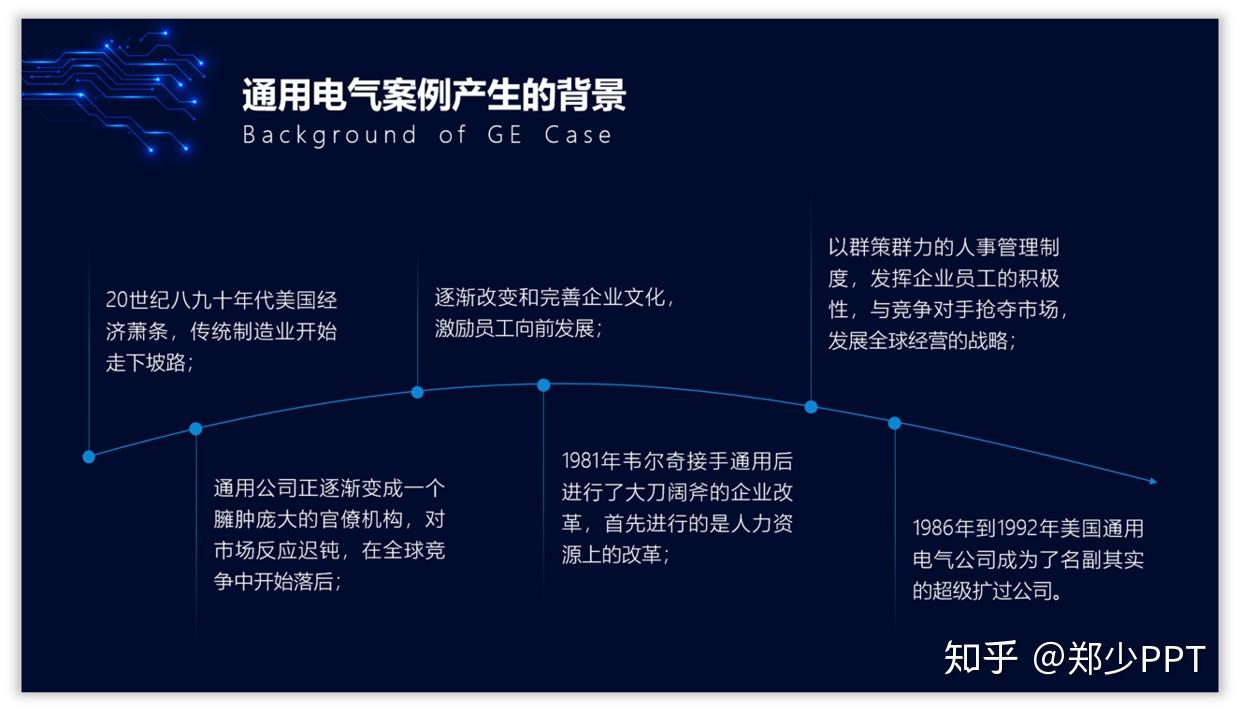 通用电气案例产生的背景
Background of GE Case

20世纪八九十年代美国经济萧条，传统制造业开始走下坡路；

通用公司正逐渐变成一个臃肿庞大的官僚机构，对市场反应迟钝，在全球竞争中开始落后；

逐渐改变和完善企业文化，激励员工向前发展；

1981年韦尔奇接手通用后进行了大刀阔斧的企业改革，首先进行的是人力资源上的改革；

以群策群力的人事管理制度，发挥企业员工的积极性，与竞争对手抢夺市场，发展全球经营的战略；

1986年到1992年美国通用电气公司成为了名副其实的超级扩过公司。

知乎 @郑少PPT